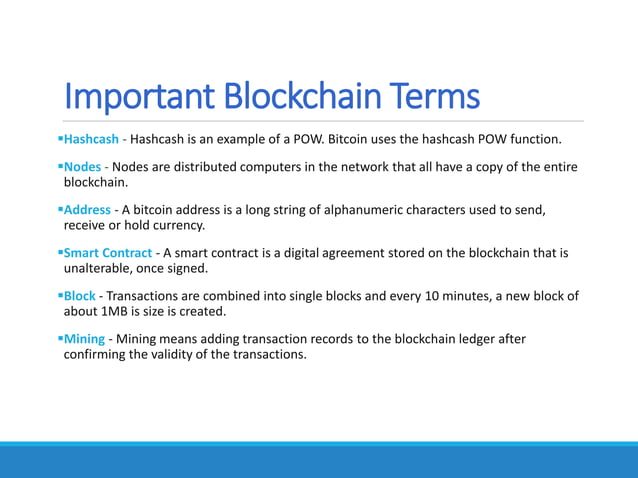 Important Blockchain Terms

▪Hashcash - Hashcash is an example of a POW. Bitcoin uses the hashcash POW function.

▪Nodes - Nodes are distributed computers in the network that all have a copy of the entire blockchain.

▪Address - A bitcoin address is a long string of alphanumeric characters used to send, receive or hold currency.

▪Smart Contract - A smart contract is a digital agreement stored on the blockchain that is unalterable, once signed.

▪Block - Transactions are combined into single blocks and every 10 minutes, a new block of about 1MB is size is created.

▪Mining - Mining means adding transaction records to the blockchain ledger after confirming the validity of the transactions.